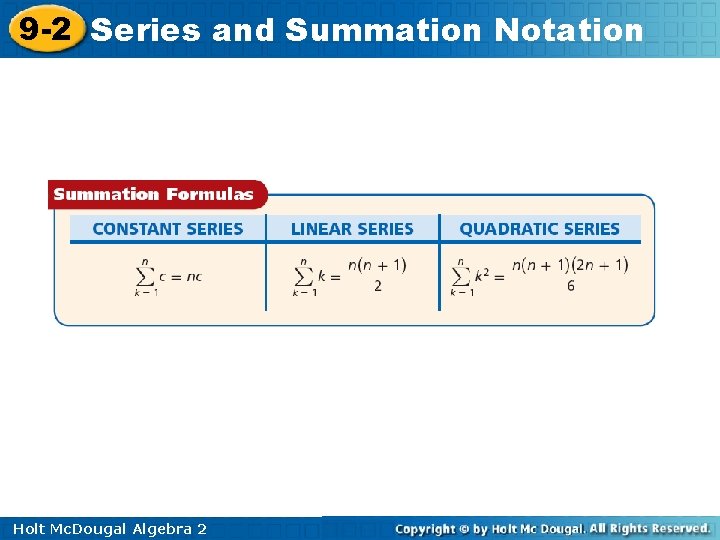 9-2 Series and Summation Notation

Summation Formulas

| CONSTANT SERIES | LINEAR SERIES | QUADRATIC SERIES |
|---|---|---|
| $\sum_{k=1}^{n} c = nc$ | $\sum_{k=1}^{n} k = \frac{n(n+1)}{2}$ | $\sum_{k=1}^{n} k^2 = \frac{n(n+1)(2n+1)}{6}$ |

Holt McDougal Algebra 2

Copyright © by Holt Mc Dougal. All Rights Reserved.